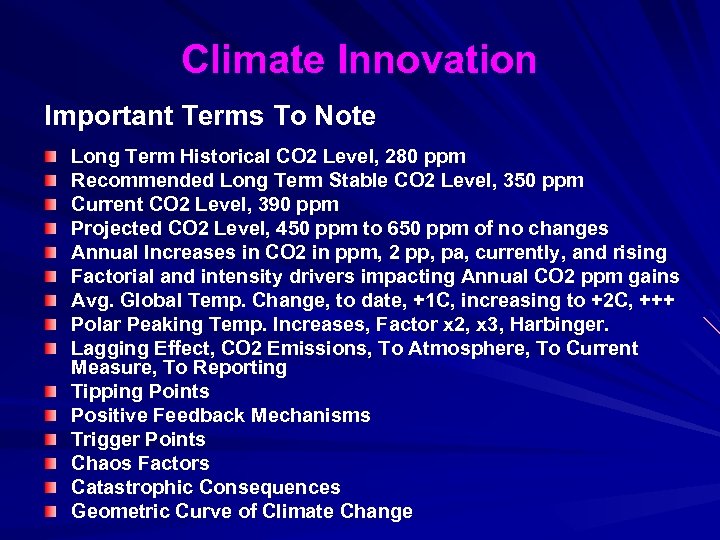 Climate Innovation

Important Terms To Note

- Long Term Historical CO2 Level, 280 ppm
- Recommended Long Term Stable CO2 Level, 350 ppm
- Current CO2 Level, 390 ppm
- Projected CO2 Level, 450 ppm to 650 ppm of no changes
- Annual Increases in CO2 in ppm, 2 pp, pa, currently, and rising
- Factorial and intensity drivers impacting Annual CO2 ppm gains
- Avg. Global Temp. Change, to date, +1C, increasing to +2C, +++
- Polar Peaking Temp. Increases, Factor x2, x3, Harbinger.
- Lagging Effect, CO2 Emissions, To Atmosphere, To Current Measure, To Reporting
- Tipping Points
- Positive Feedback Mechanisms
- Trigger Points
- Chaos Factors
- Catastrophic Consequences
- Geometric Curve of Climate Change